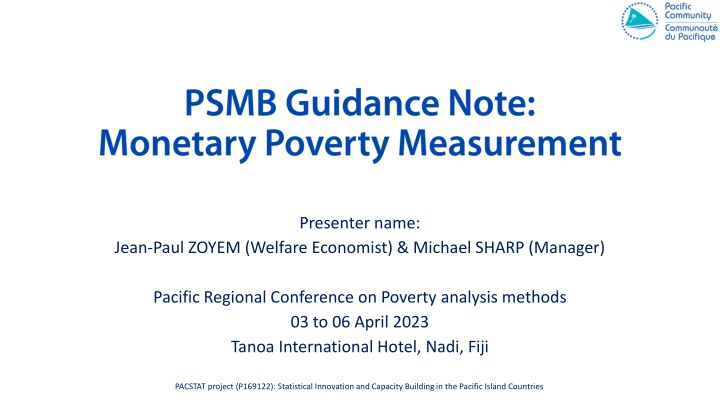 Pacific Community
Communauté du Pacifique

PSMB Guidance Note:
Monetary Poverty Measurement

Presenter name:
Jean-Paul ZOYEM (Welfare Economist) & Michael SHARP (Manager)

Pacific Regional Conference on Poverty analysis methods
03 to 06 April 2023
Tanoa International Hotel, Nadi, Fiji

PACSTAT project (P169122): Statistical Innovation and Capacity Building in the Pacific Island Countries